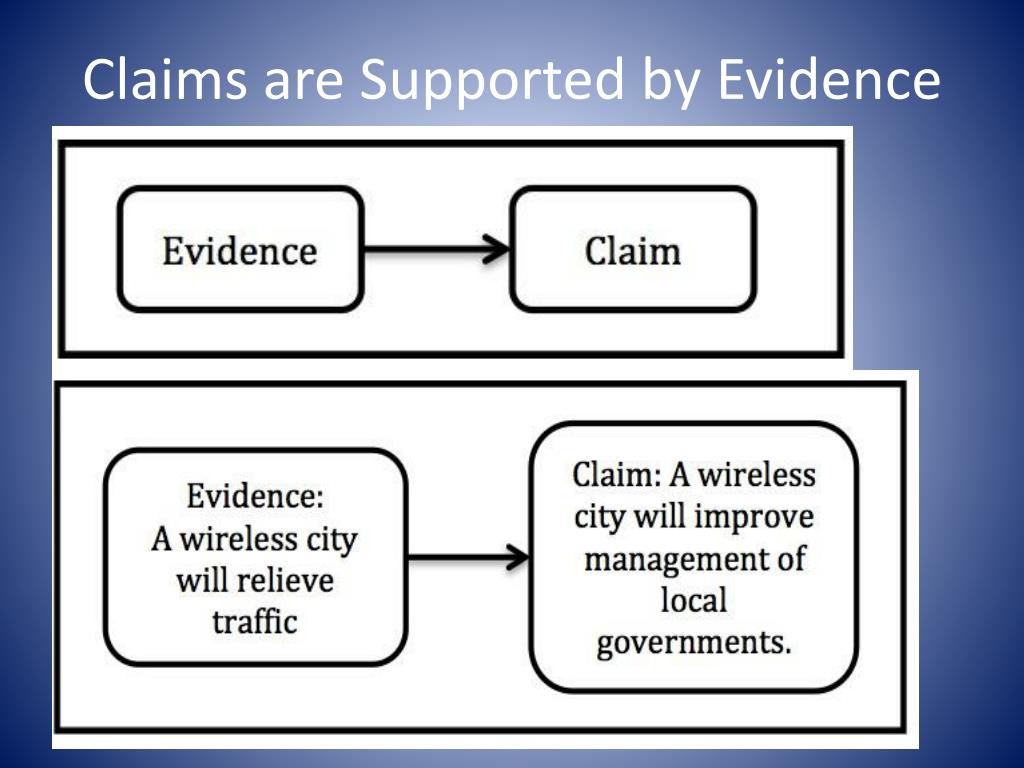 Claims are Supported by Evidence

Evidence

Claim

Evidence:
A wireless city will relieve traffic

Claim: A wireless city will improve management of local governments.